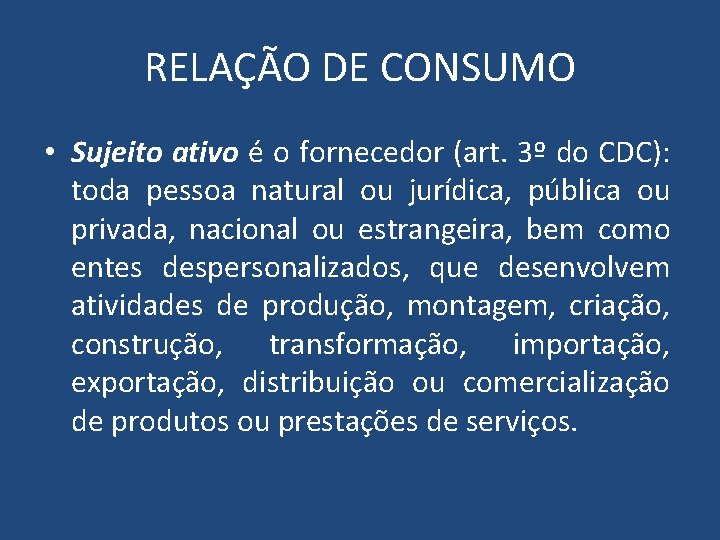 RELAÇÃO DE CONSUMO

• Sujeito ativo é o fornecedor (art. 3º do CDC): toda pessoa natural ou jurídica, pública ou privada, nacional ou estrangeira, bem como entes despersonalizados, que desenvolvem atividades de produção, montagem, criação, construção, transformação, importação, exportação, distribuição ou comercialização de produtos ou prestações de serviços.